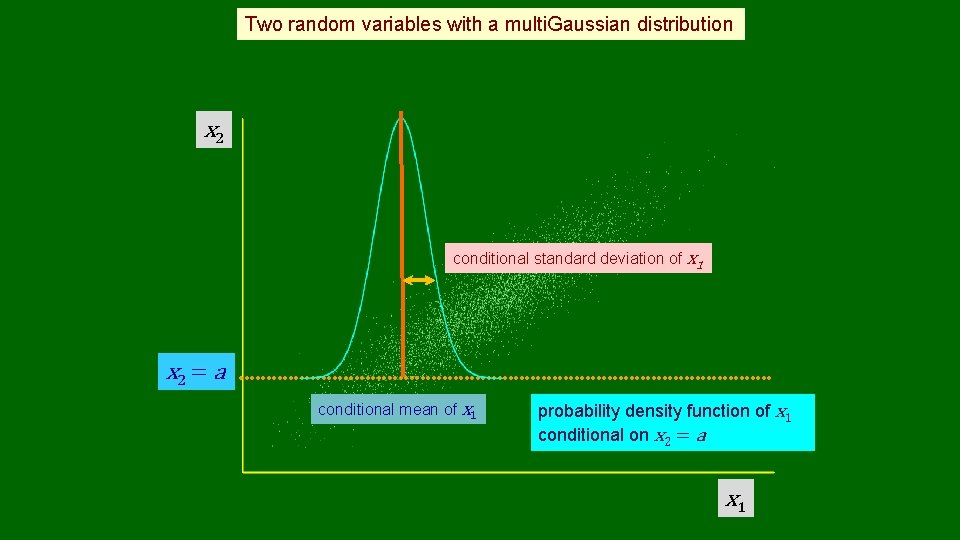 Two random variables with a multiGaussian distribution

$x_2$

conditional standard deviation of $x_1$

$x_2 = a$

conditional mean of $x_1$

probability density function of $x_1$ conditional on $x_2 = a$

$x_1$